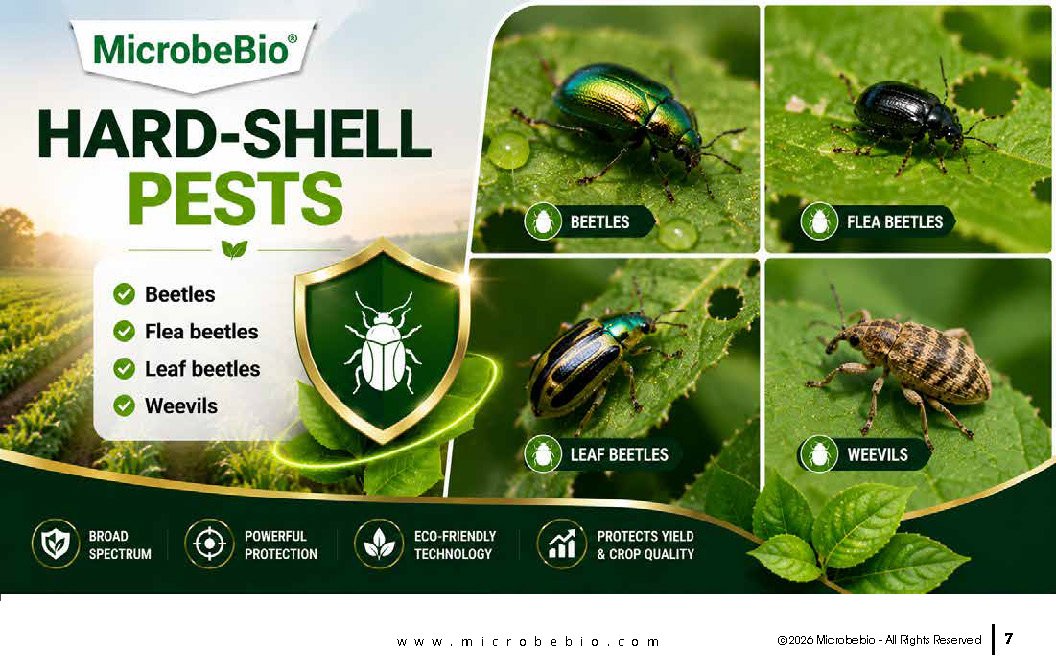 MicrobeBio®

HARD-SHELL PESTS

Beetles
Flea beetles
Leaf beetles
Weevils

BEETLES

FLEA BEETLES

LEAF BEETLES

WEEVILS

BROAD SPECTRUM

POWERFUL PROTECTION

ECO-FRIENDLY TECHNOLOGY

PROTECTS YIELD & CROP QUALITY

www.microbebio.com

©2026 Microbebio - All Rights Reserved 7